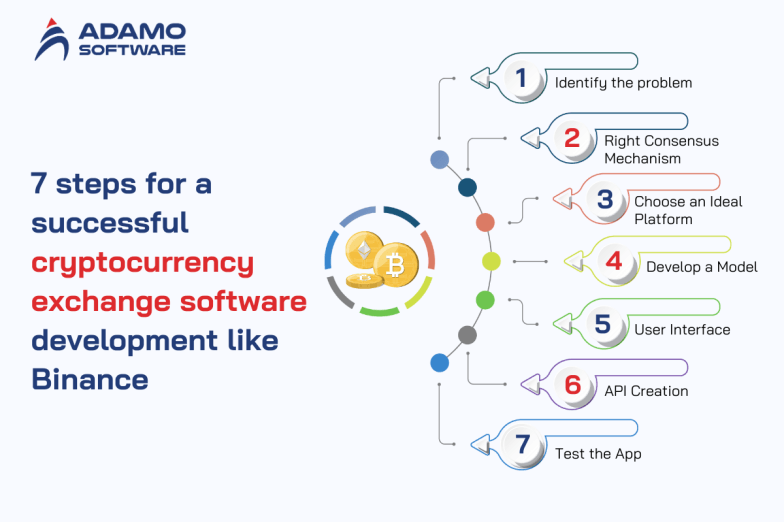 ADAMO SOFTWARE

7 steps for a successful cryptocurrency exchange software development like Binance

1 Identify the problem

2 Right Consensus Mechanism

3 Choose an Ideal Platform

4 Develop a Model

5 User Interface

6 API Creation

7 Test the App